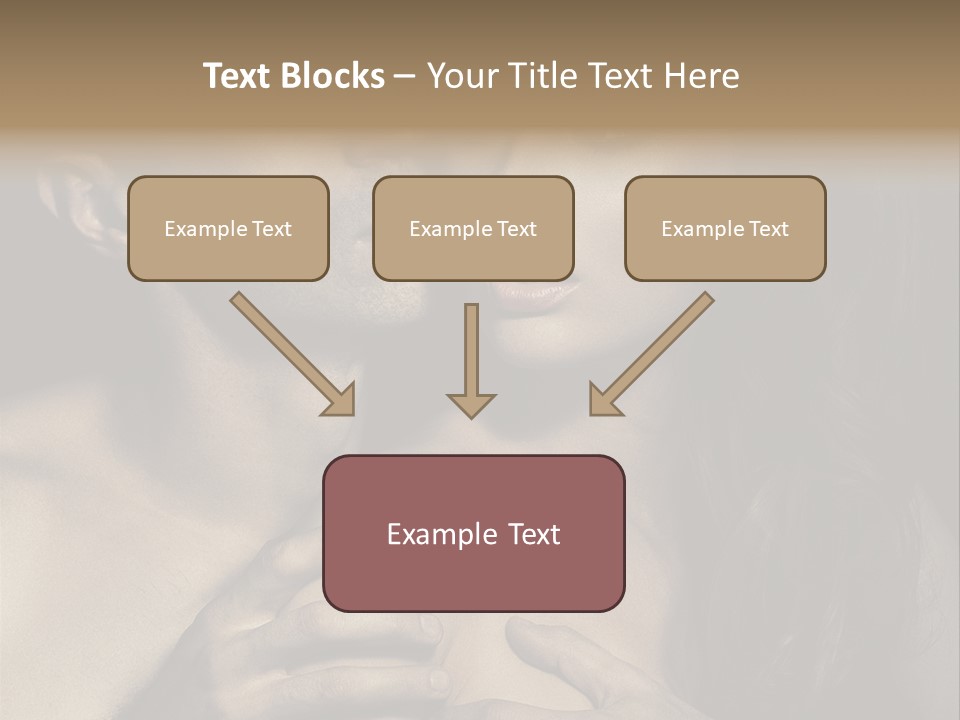 Text Blocks – Your Title Text Here

Example Text

Example Text

Example Text

Example Text